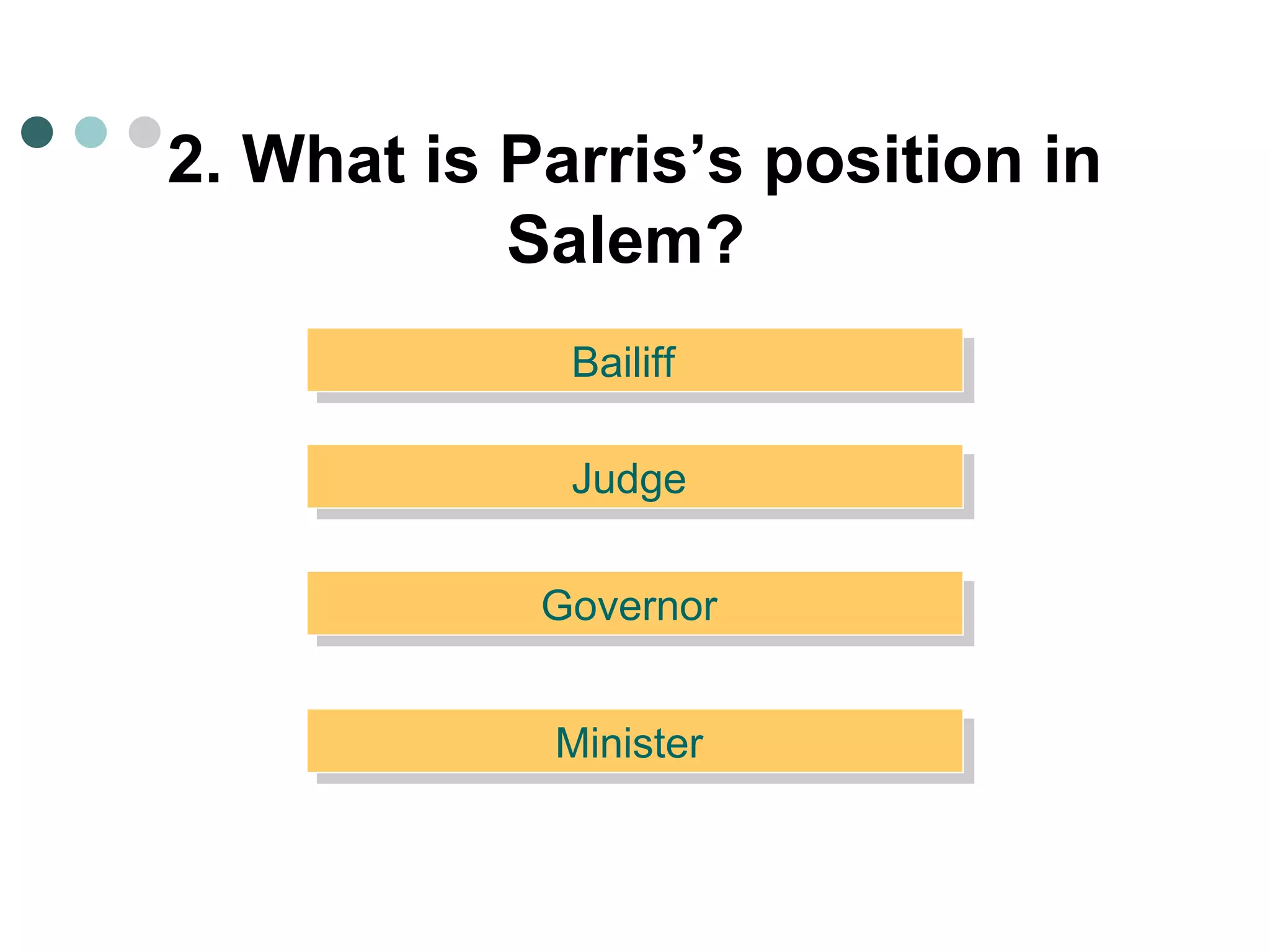 2. What is Parris’s position in Salem?

Bailiff

Judge

Governor

Minister